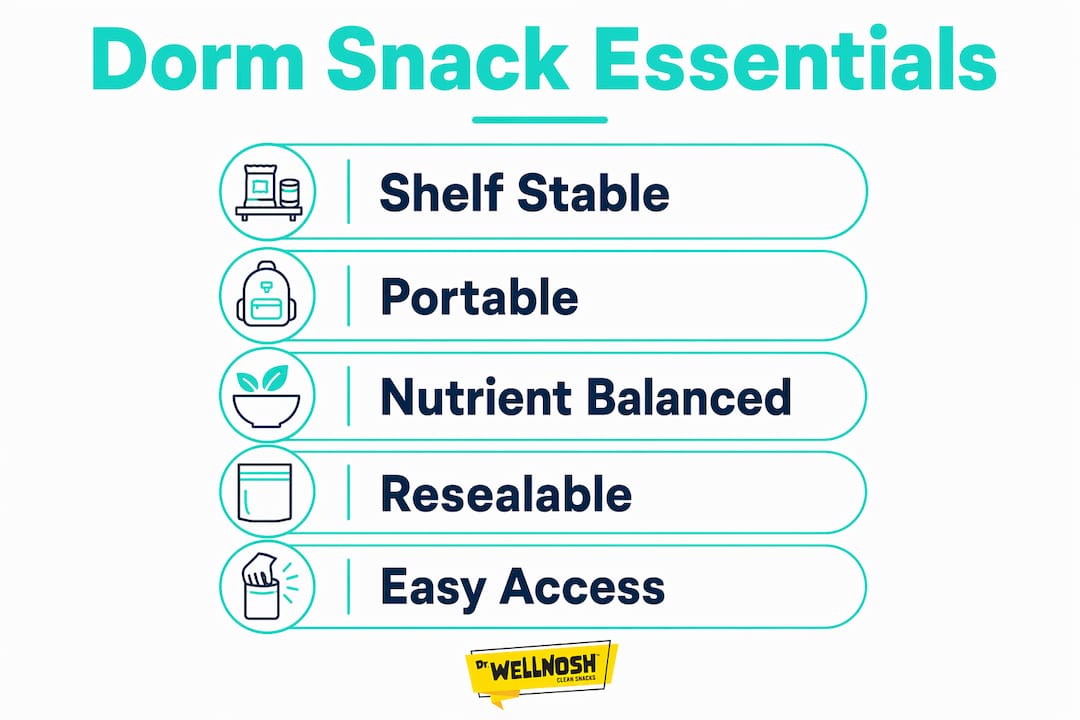 Dorm Snack Essentials

Shelf Stable

Portable

Nutrient Balanced

Resealable

Easy Access

Dr WELLNOSH™
CLEAN SNACKS